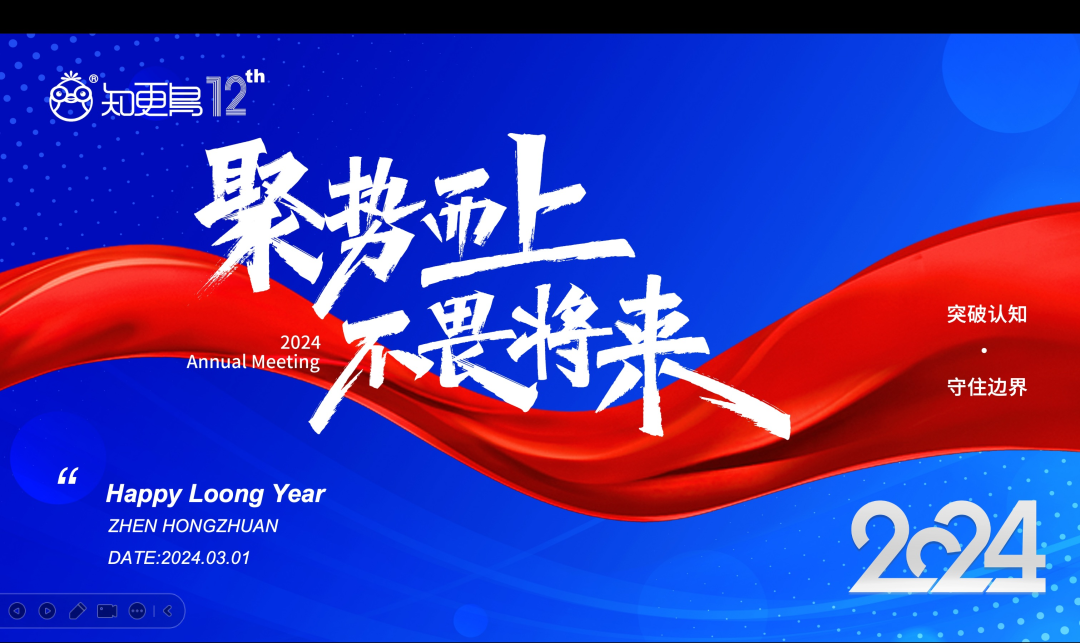 知更鸟 12th

聚势而上
不畏将来

2024
Annual Meeting

突破认知
•
守住边界

“
Happy Loong Year
ZHEN HONGZHUAN
DATE:2024.03.01

2024